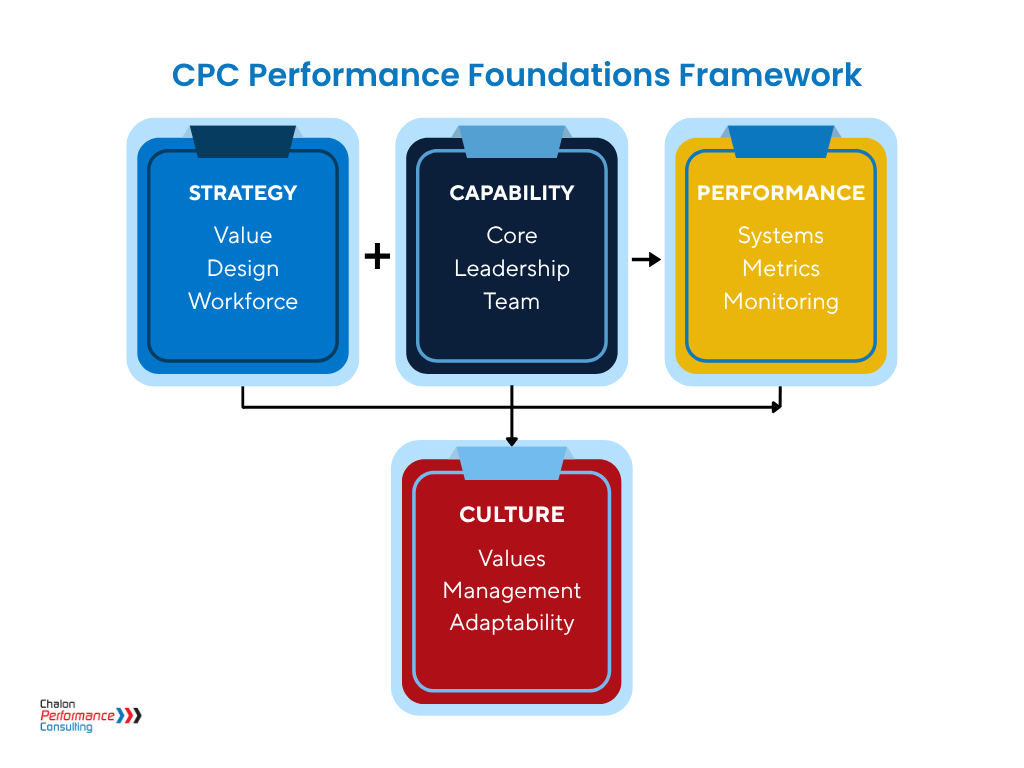 CPC Performance Foundations Framework

STRATEGY
Value
Design
Workforce

+

CAPABILITY
Core
Leadership
Team

PERFORMANCE
Systems
Metrics
Monitoring

CULTURE
Values
Management
Adaptability

Chalon
Performance
Consulting